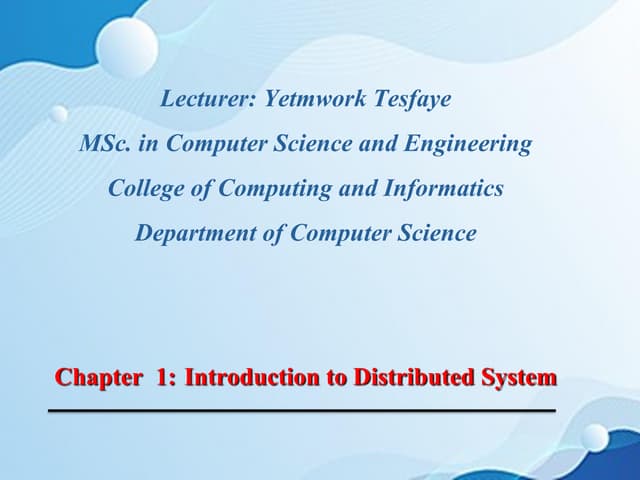 Lecturer: Yetmwork Tesfaye

MSc. in Computer Science and Engineering

College of Computing and Informatics

Department of Computer Science

Chapter 1: Introduction to Distributed System